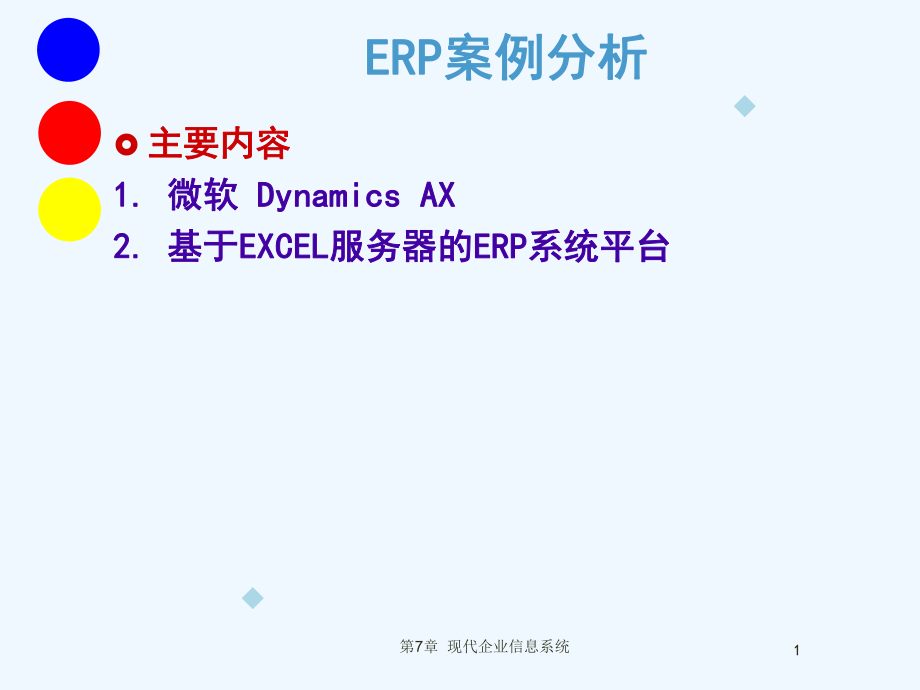 ERP案例分析

主要内容

1. 微软 Dynamics AX

2. 基于EXCEL服务器的ERP系统平台

第7章 现代企业信息系统

1